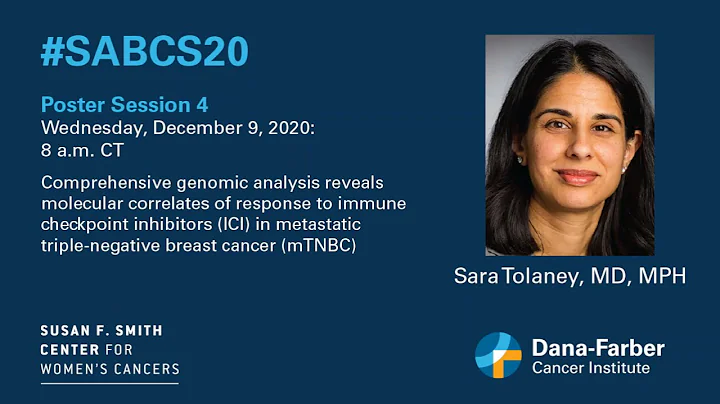 #SABCS20

Poster Session 4
Wednesday, December 9, 2020: 8 a.m. CT

Comprehensive genomic analysis reveals molecular correlates of response to immune checkpoint inhibitors (ICI) in metastatic triple-negative breast cancer (mTNBC)

Sara Tolaney, MD, MPH

SUSAN F. SMITH CENTER FOR WOMEN'S CANCERS

Dana-Farber Cancer Institute